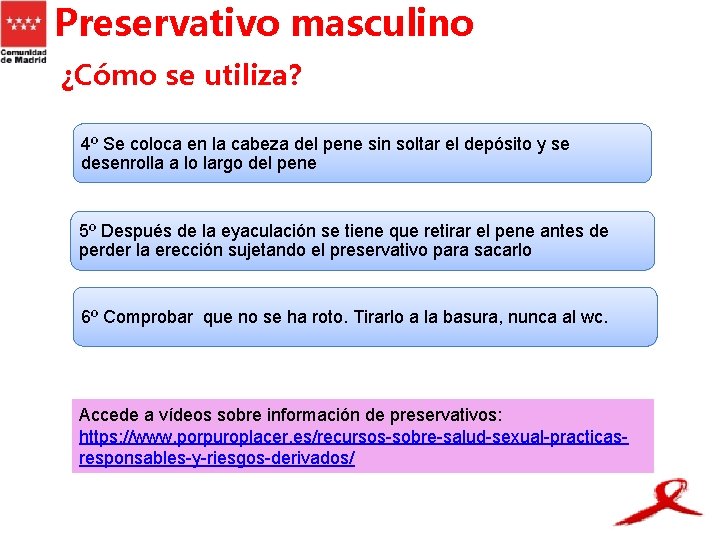 Comunidad de Madrid

Preservativo masculino

¿Cómo se utiliza?

4º Se coloca en la cabeza del pene sin soltar el depósito y se desenrolla a lo largo del pene

5º Después de la eyaculación se tiene que retirar el pene antes de perder la erección sujetando el preservativo para sacarlo

6º Comprobar que no se ha roto. Tirarlo a la basura, nunca al wc.

Accede a vídeos sobre información de preservativos: https://www.porpuroplacer.es/recursos-sobre-salud-sexual-practicas-responsables-y-riesgos-derivados/